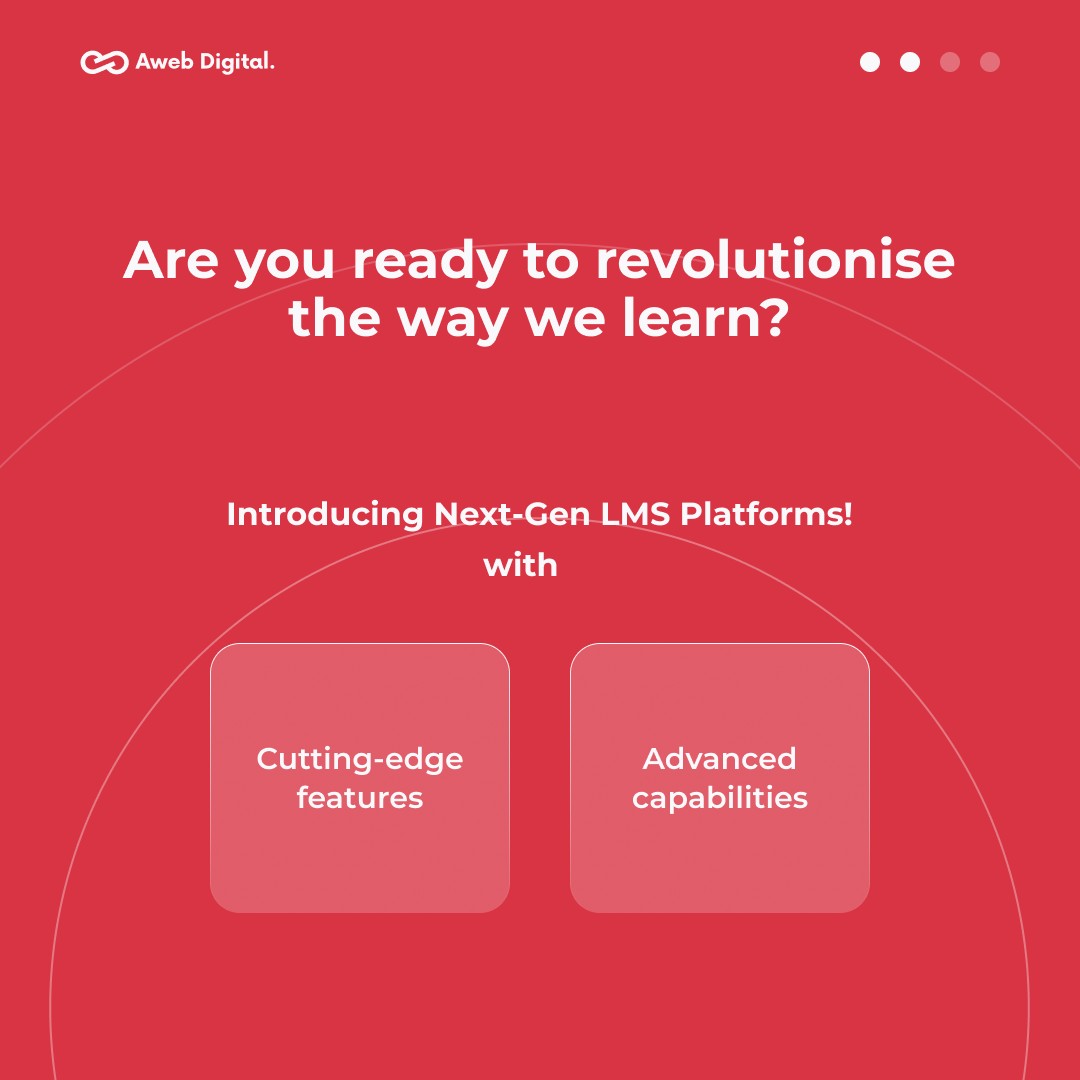 Aweb Digital.

Are you ready to revolutionise the way we learn?

Introducing Next-Gen LMS Platforms!
with

Cutting-edge features

Advanced capabilities